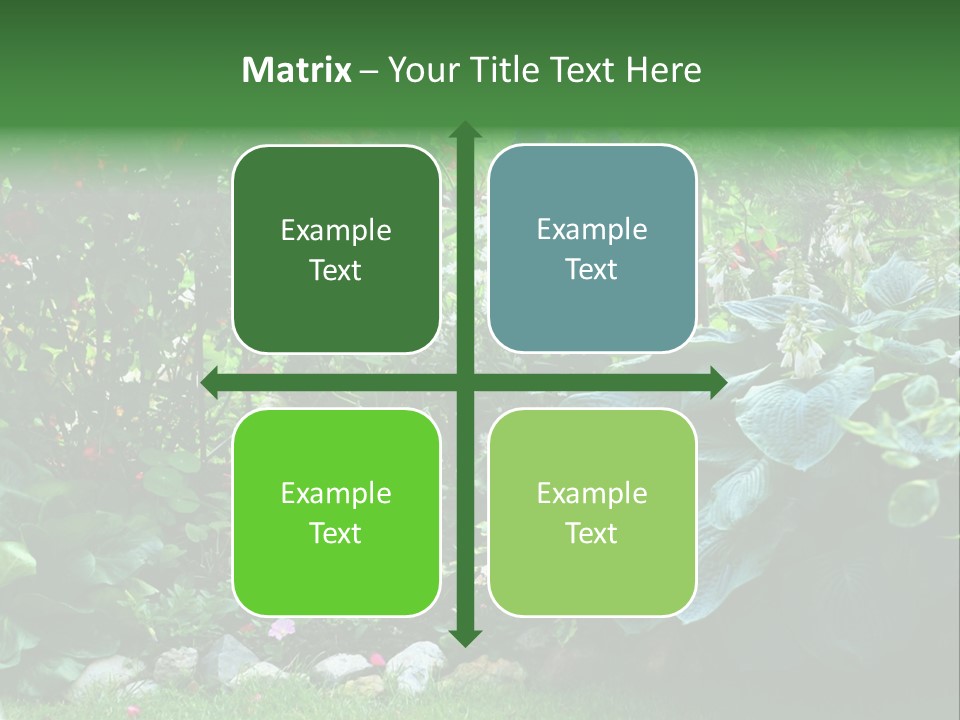 Matrix – Your Title Text Here

Example Text

Example Text

Example Text

Example Text